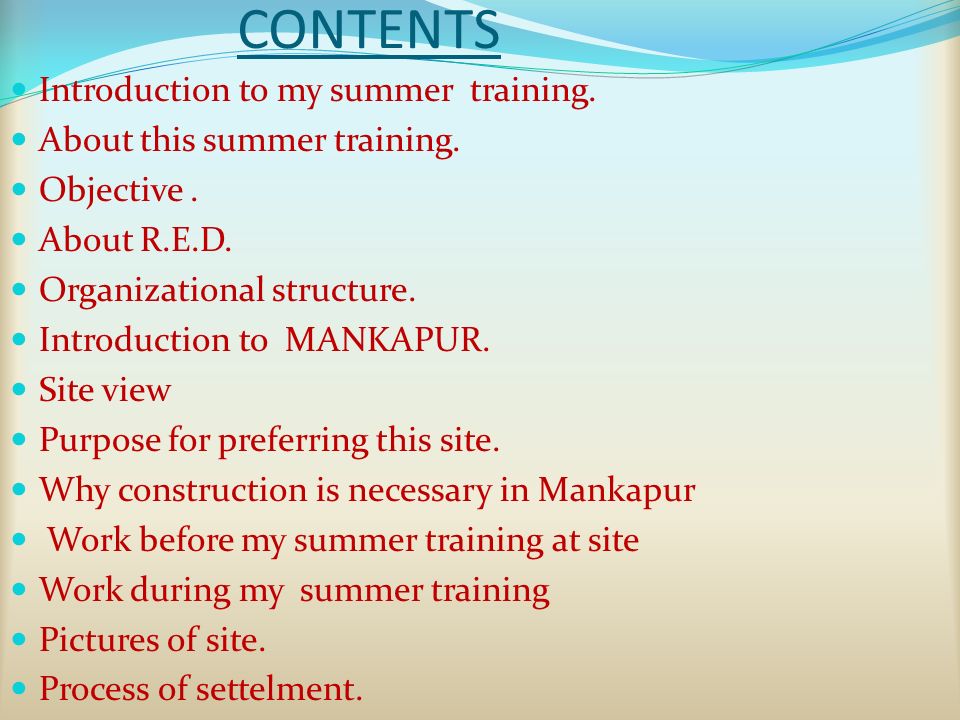 CONTENTS

- Introduction to my summer training.
- About this summer training.
- Objective .
- About R.E.D.
- Organizational structure.
- Introduction to MANKAPUR.
- Site view
- Purpose for preferring this site.
- Why construction is necessary in Mankapur
- Work before my summer training at site
- Work during my summer training
- Pictures of site.
- Process of settelment.